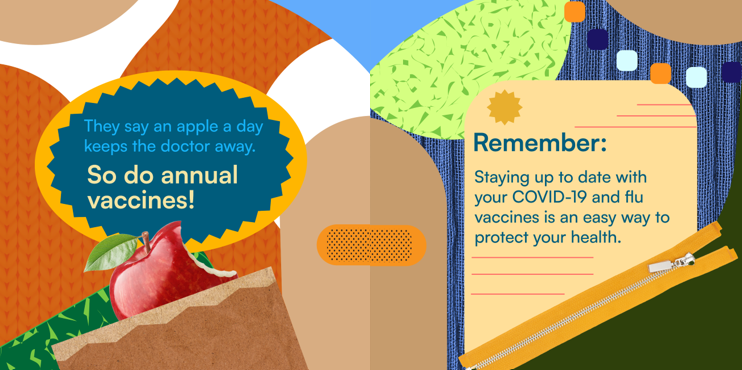 They say an apple a day keeps the doctor away.

So do annual vaccines!

Remember:

Staying up to date with your COVID-19 and flu vaccines is an easy way to protect your health.